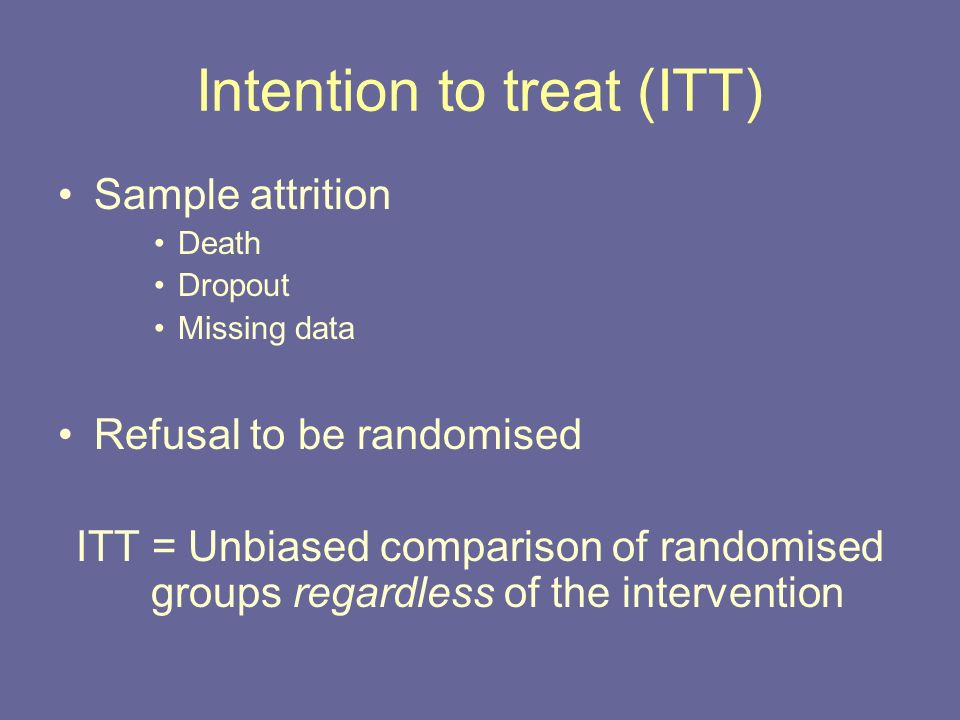 Intention to treat (ITT)

• Sample attrition
  • Death
  • Dropout
  • Missing data

• Refusal to be randomised

ITT = Unbiased comparison of randomised groups regardless of the intervention